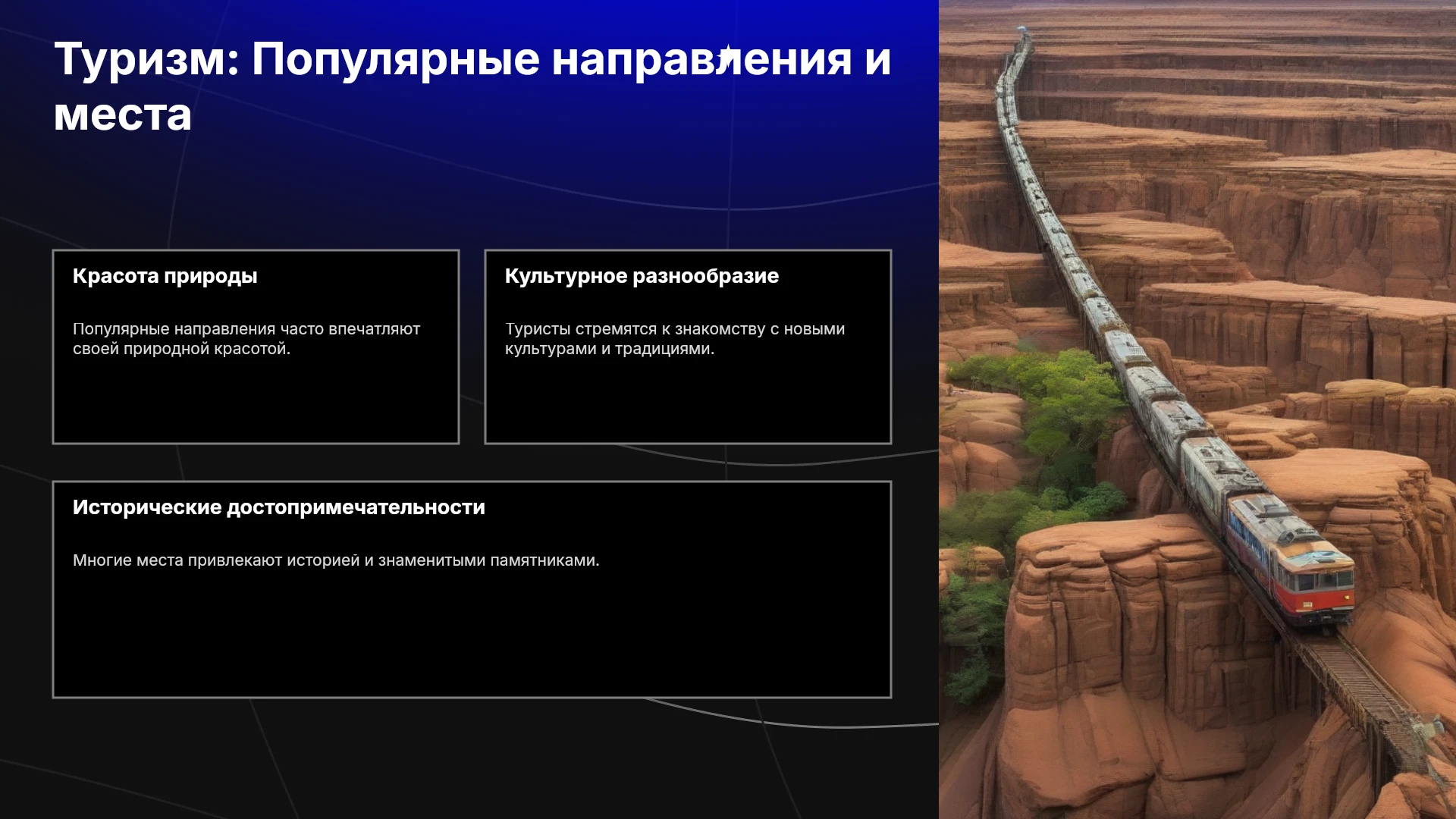 Туризм: Популярные направления и места

Красота природы

Популярные направления часто впечатляют своей природной красотой.

Культурное разнообразие

Туристы стремятся к знакомству с новыми культурами и традициями.

Исторические достопримечательности

Многие места привлекают историей и знаменитыми памятниками.